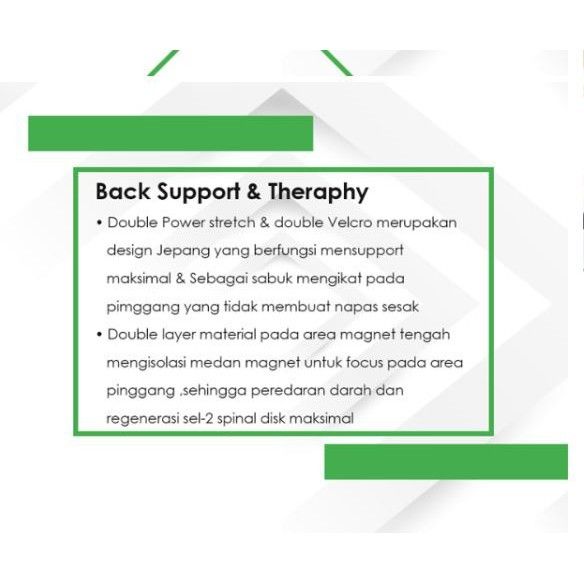 Back Support & Theraphy

• Double Power stretch & double Velcro merupakan design Jepang yang berfungsi mensupport maksimal & Sebagai sabuk mengikat pada pimggang yang tidak membuat napas sesak

• Double layer material pada area magnet tengah mengisolasi medan magnet untuk focus pada area pinggang ,sehingga peredaran darah dan regenerasi sel-2 spinal disk maksimal